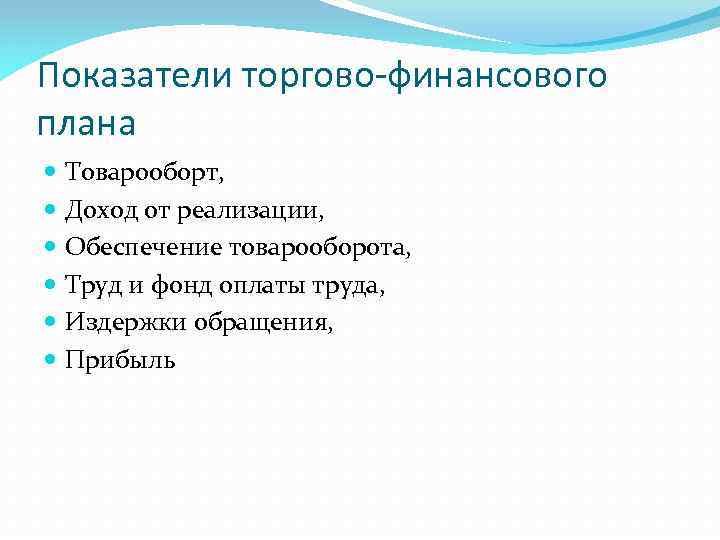 Показатели торгово-финансового плана

- Товарооборт,
- Доход от реализации,
- Обеспечение товарооборота,
- Труд и фонд оплаты труда,
- Издержки обращения,
- Прибыль